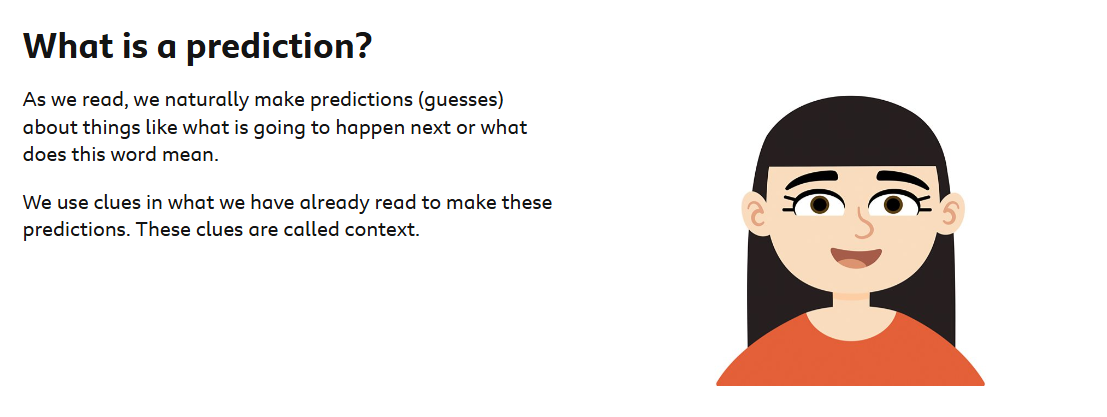 What is a prediction?

As we read, we naturally make predictions (guesses) about things like what is going to happen next or what does this word mean.

We use clues in what we have already read to make these predictions. These clues are called context.